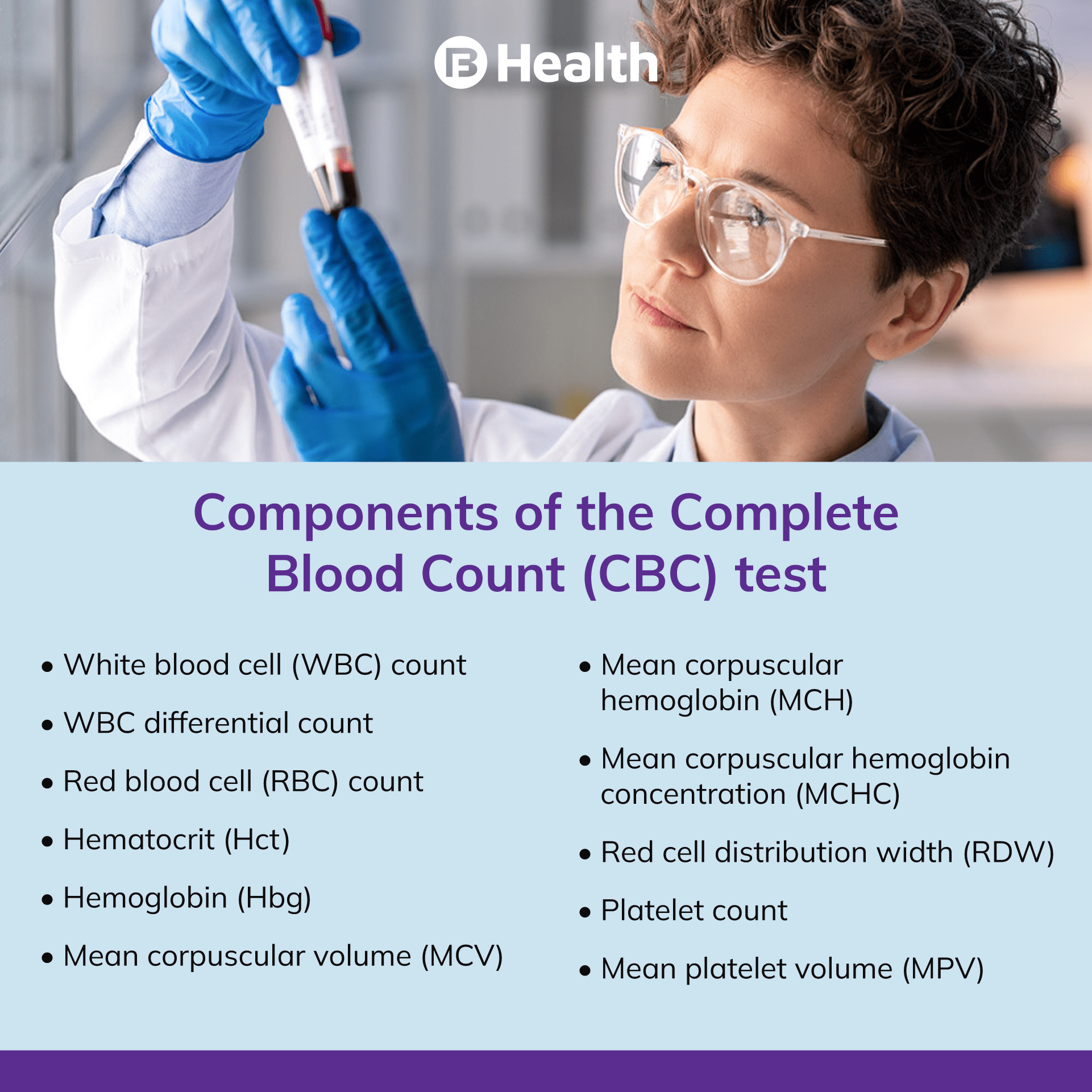 B Health

Components of the Complete Blood Count (CBC) test

• White blood cell (WBC) count
• WBC differential count
• Red blood cell (RBC) count
• Hematocrit (Hct)
• Hemoglobin (Hbg)
• Mean corpuscular volume (MCV)

• Mean corpuscular hemoglobin (MCH)
• Mean corpuscular hemoglobin concentration (MCHC)
• Red cell distribution width (RDW)
• Platelet count
• Mean platelet volume (MPV)